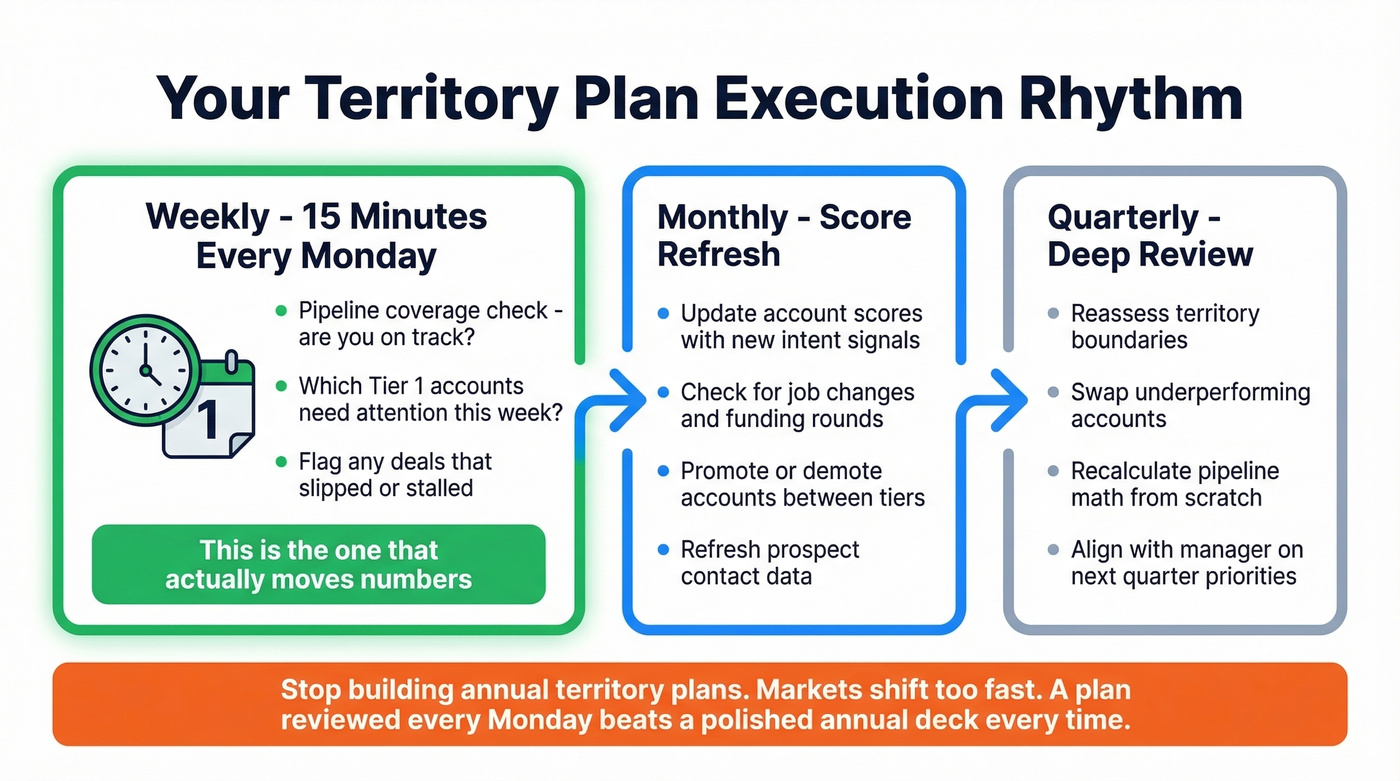 Your Territory Plan Execution Rhythm

Weekly - 15 Minutes Every Monday

1

- Pipeline coverage check - are you on track?
- Which Tier 1 accounts need attention this week?
- Flag any deals that slipped or stalled

This is the one that actually moves numbers

Monthly - Score Refresh

- Update account scores with new intent signals
- Check for job changes and funding rounds
- Promote or demote accounts between tiers
- Refresh prospect contact data

Quarterly - Deep Review

- Reassess territory boundaries
- Swap underperforming accounts
- Recalculate pipeline math from scratch
- Align with manager on next quarter priorities

Stop building annual territory plans. Markets shift too fast. A plan reviewed every Monday beats a polished annual deck every time.